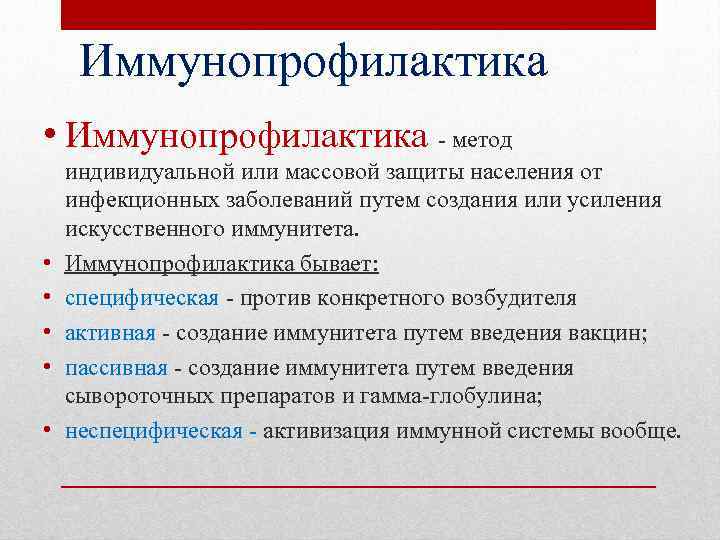 Иммунопрофилактика

• Иммунопрофилактика - метод индивидуальной или массовой защиты населения от инфекционных заболеваний путем создания или усиления искусственного иммунитета.
• Иммунопрофилактика бывает:
• специфическая - против конкретного возбудителя
• активная - создание иммунитета путем введения вакцин;
• пассивная - создание иммунитета путем введения сывороточных препаратов и гамма-глобулина;
• неспецифическая - активизация иммунной системы вообще.